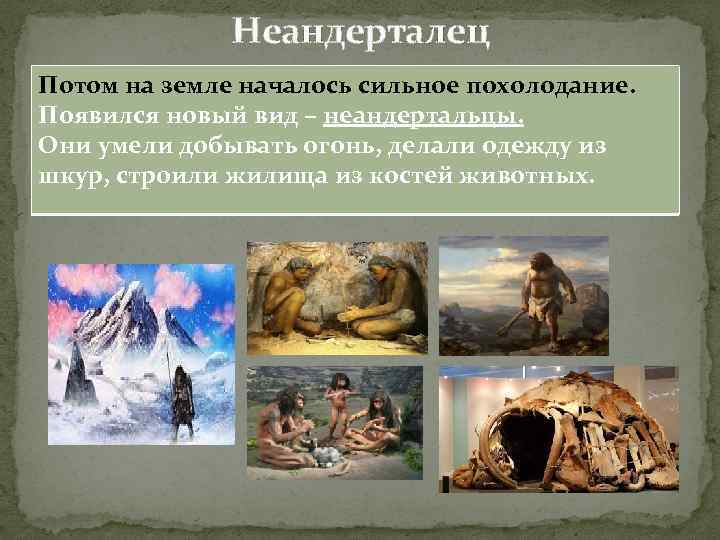 Неандерталец

Потом на земле началось сильное похолодание. Появился новый вид – неандертальцы. Они умели добывать огонь, делали одежду из шкур, строили жилища из костей животных.